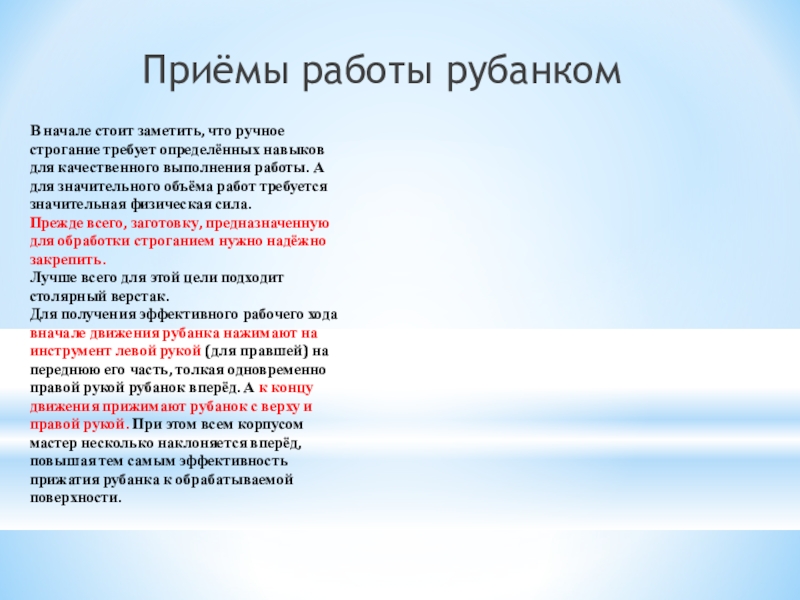 Приёмы работы рубанком

В начале стоит заметить, что ручное строгание требует определённых навыков для качественного выполнения работы. А для значительного объёма работ требуется значительная физическая сила.
Прежде всего, заготовку, предназначенную для обработки строганием нужно надёжно закрепить.
Лучше всего для этой цели подходит столярный верстак.
Для получения эффективного рабочего хода вначале движения рубанка нажимают на инструмент левой рукой (для правшей) на переднюю его часть, толкая одновременно правой рукой рубанок вперёд. А к концу движения прижимают рубанок с верху и правой рукой. При этом всем корпусом мастер несколько наклоняется вперёд, повышая тем самым эффективность прижатия рубанка к обрабатываемой поверхности.